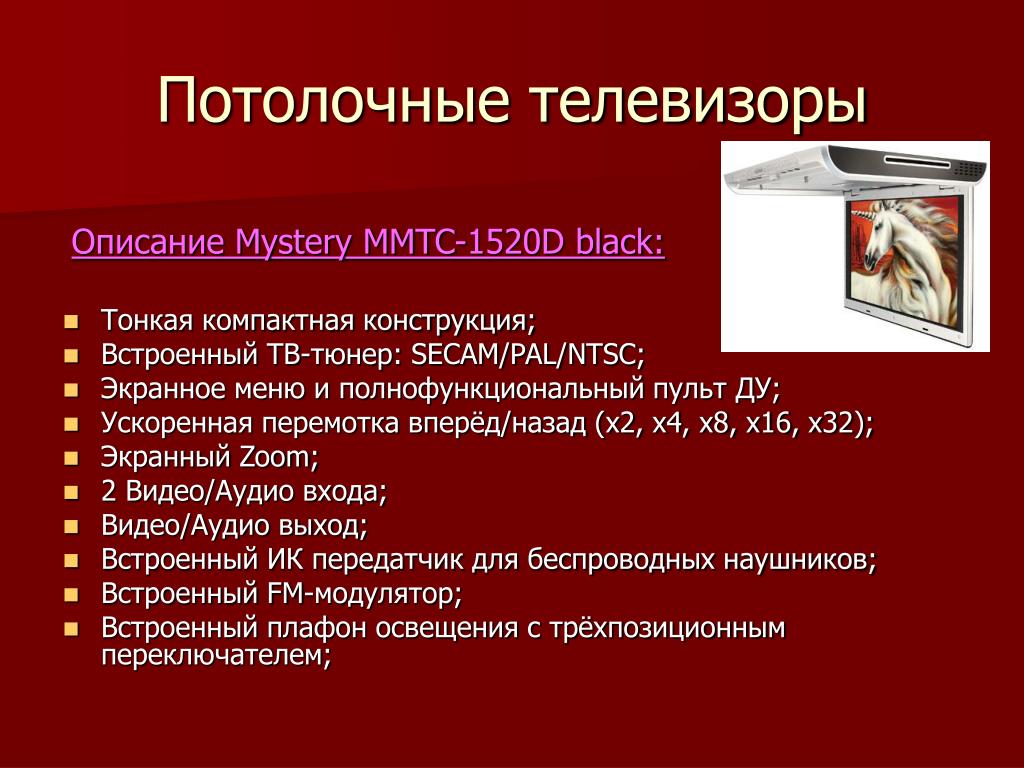 Потолочные телевизоры

Описание Mystery MMTC-1520D black:

- Тонкая компактная конструкция;
- Встроенный ТВ-тюнер: SECAM/PAL/NTSC;
- Экранное меню и полнофункциональный пульт ДУ;
- Ускоренная перемотка вперёд/назад (x2, x4, x8, x16, x32);
- Экранный Zoom;
- 2 Видео/Аудио входа;
- Видео/Аудио выход;
- Встроенный ИК передатчик для беспроводных наушников;
- Встроенный FM-модулятор;
- Встроенный плафон освещения с трёхпозиционным переключателем;